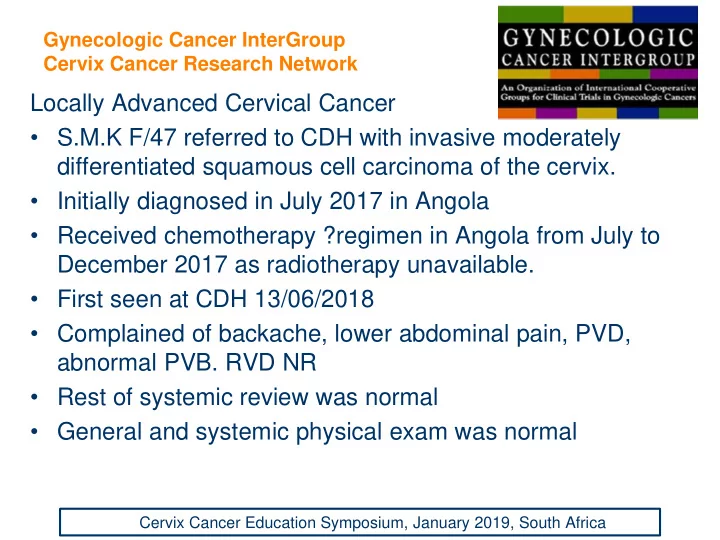 Gynecologic Cancer InterGroup
Cervix Cancer Research Network

GYNECOLOGIC
CANCER INTERGROUP
An Organization of International Cooperative Groups for Clinical Trials in Gynecologic Cancers

Locally Advanced Cervical Cancer

• S.M.K F/47 referred to CDH with invasive moderately differentiated squamous cell carcinoma of the cervix.
• Initially diagnosed in July 2017 in Angola
• Received chemotherapy ?regimen in Angola from July to December 2017 as radiotherapy unavailable.
• First seen at CDH 13/06/2018
• Complained of backache, lower abdominal pain, PVD, abnormal PVB. RVD NR
• Rest of systemic review was normal
• General and systemic physical exam was normal

Cervix Cancer Education Symposium, January 2019, South Africa